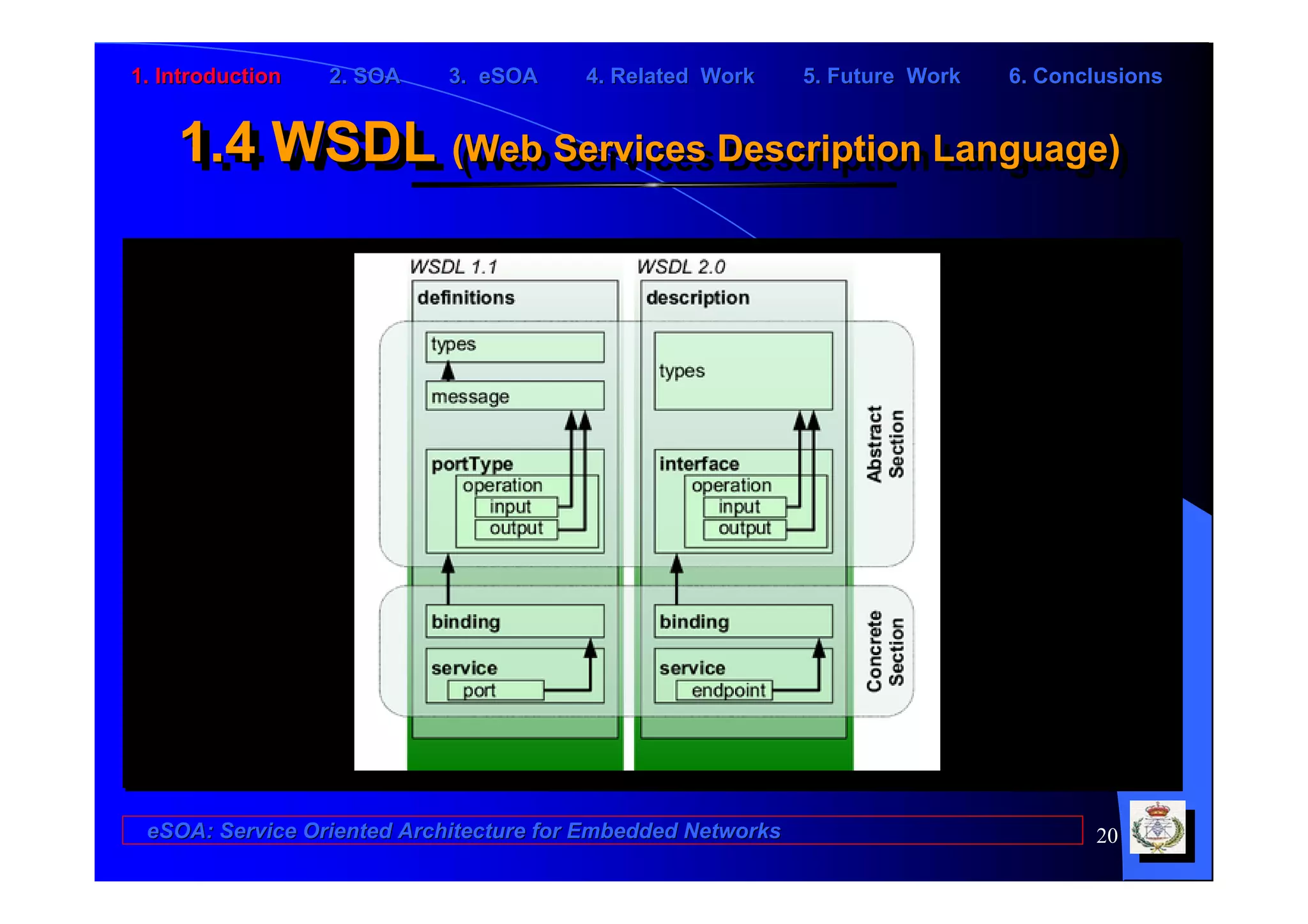 1. Introduction 2. SOA 3. eSOA 4. Related Work 5. Future Work 6. Conclusions

1.4 WSDL (Web Services Description Language)

WSDL 1.1

definitions

types

message

portType

operation

input

output

binding

service

port

WSDL 2.0

description

types

interface

operation

input

output

binding

service

endpoint

Abstract Section

Concrete Section

eSOA: Service Oriented Architecture for Embedded Networks

20